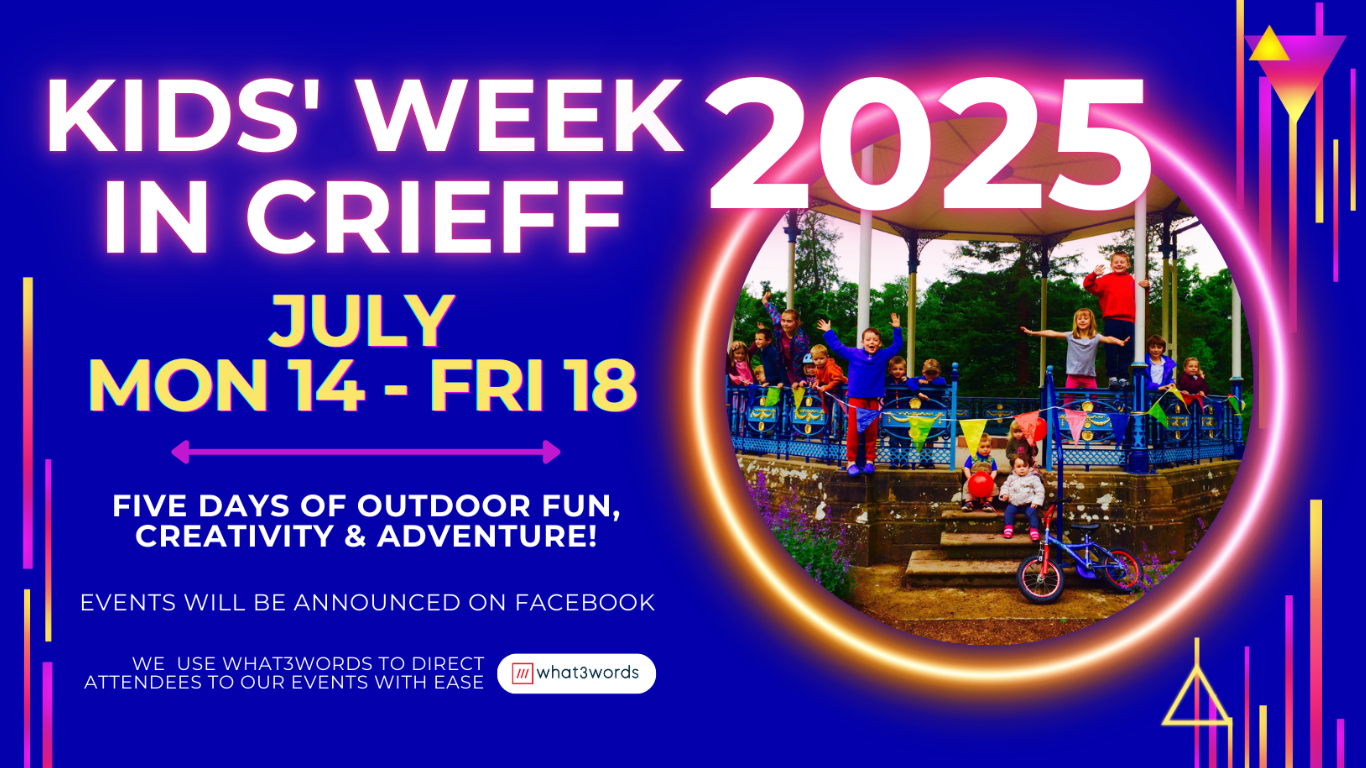 KIDS' WEEK IN CRIEFF

2025

JULY
MON 14 - FRI 18

FIVE DAYS OF OUTDOOR FUN, CREATIVITY & ADVENTURE!

EVENTS WILL BE ANNOUNCED ON FACEBOOK

WE USE WHAT3WORDS TO DIRECT ATTENDEES TO OUR EVENTS WITH EASE

/// what3words